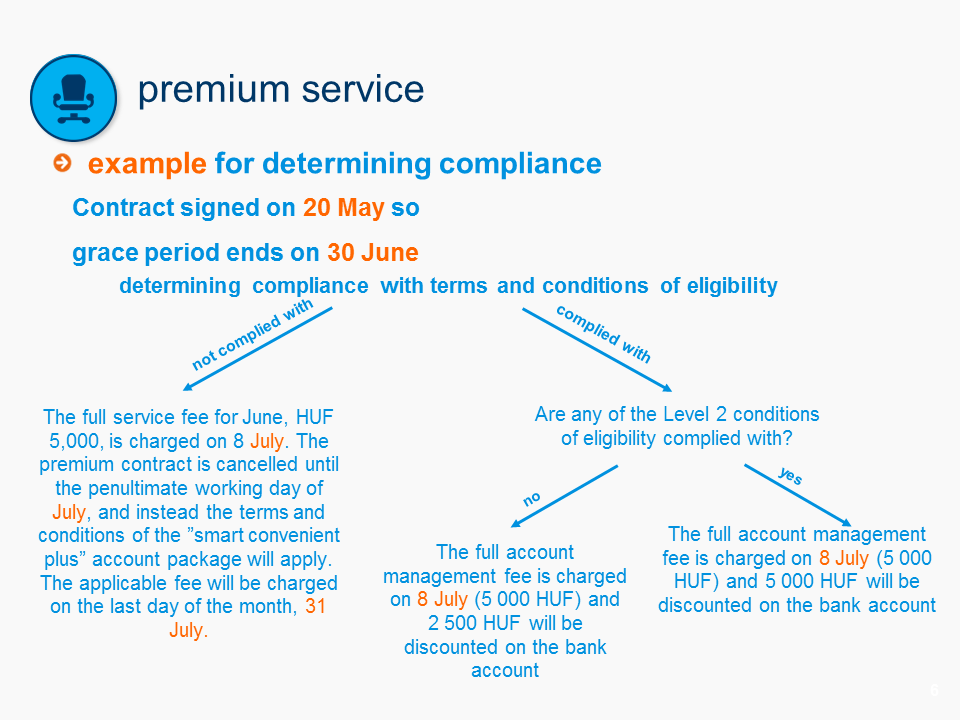 premium service

example for determining compliance

Contract signed on 20 May so

grace period ends on 30 June

determining compliance with terms and conditions of eligibility

not complied with

complied with

The full service fee for June, HUF 5,000, is charged on 8 July. The premium contract is cancelled until the penultimate working day of July, and instead the terms and conditions of the ”smart convenient plus” account package will apply. The applicable fee will be charged on the last day of the month, 31 July.

Are any of the Level 2 conditions of eligibility complied with?

no

yes

The full account management fee is charged on 8 July (5 000 HUF) and 2 500 HUF will be discounted on the bank account

The full account management fee is charged on 8 July (5 000 HUF) and 5 000 HUF will be discounted on the bank account

6